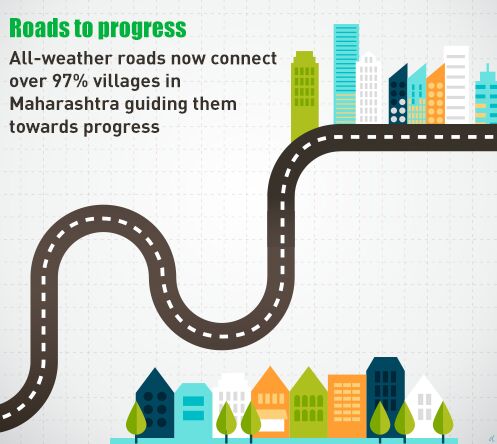 Roads to progress

All-weather roads now connect over 97% villages in Maharashtra guiding them towards progress